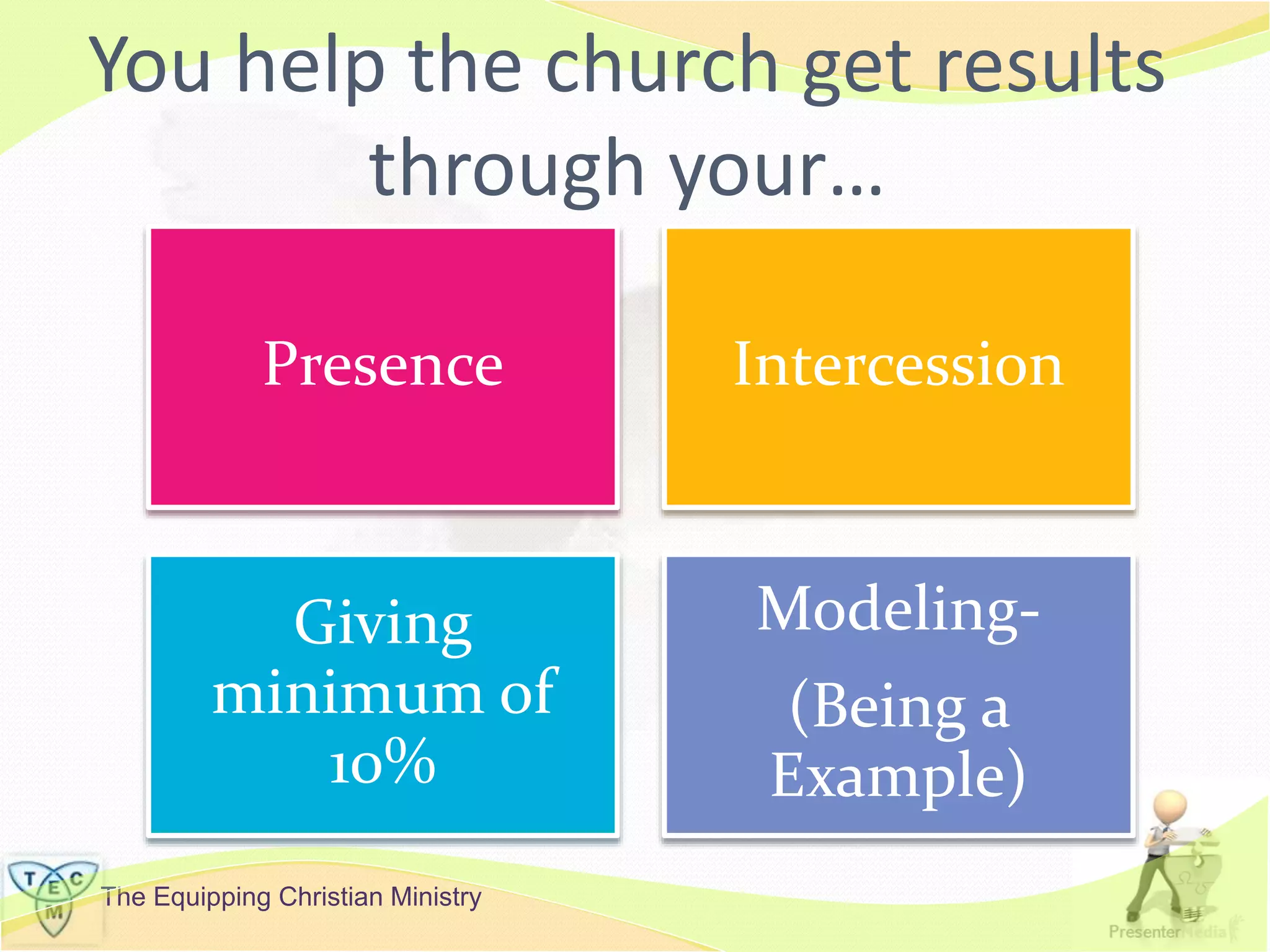 You help the church get results through your…

Presence

Intercession

Giving minimum of 10%

Modeling-

(Being a Example)

T E C M

The Equipping Christian Ministry

PresenterMedia